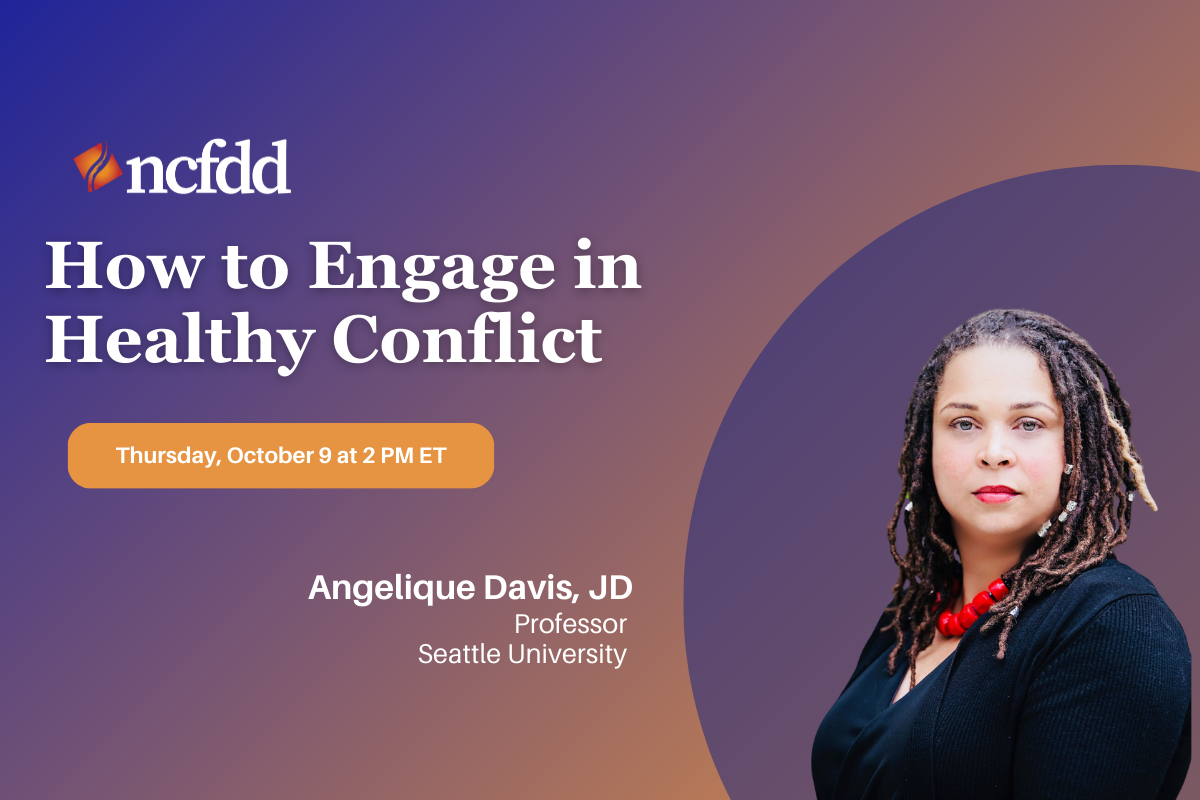 ncfdd

How to Engage in Healthy Conflict

Thursday, October 9 at 2 PM ET

Angelique Davis, JD
Professor
Seattle University